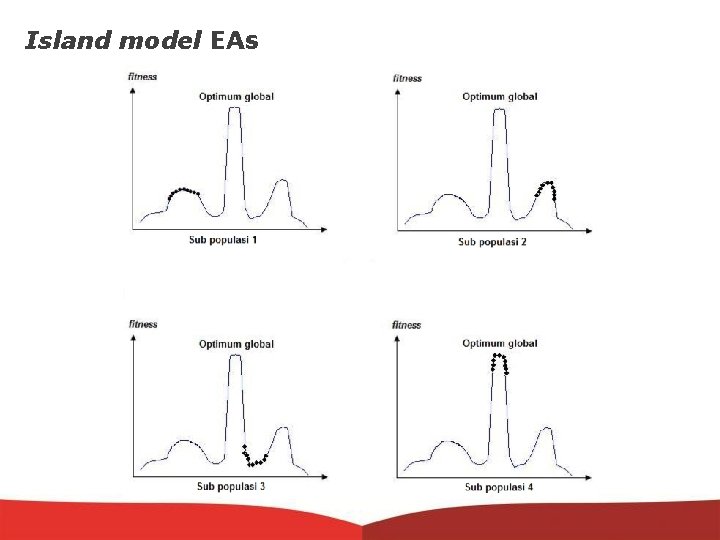 Island model EAs

fitness
Optimum global
Sub populasi 1

fitness
Optimum global
Sub populasi 2

fitness
Optimum global
Sub populasi 3

fitness
Optimum global
Sub populasi 4